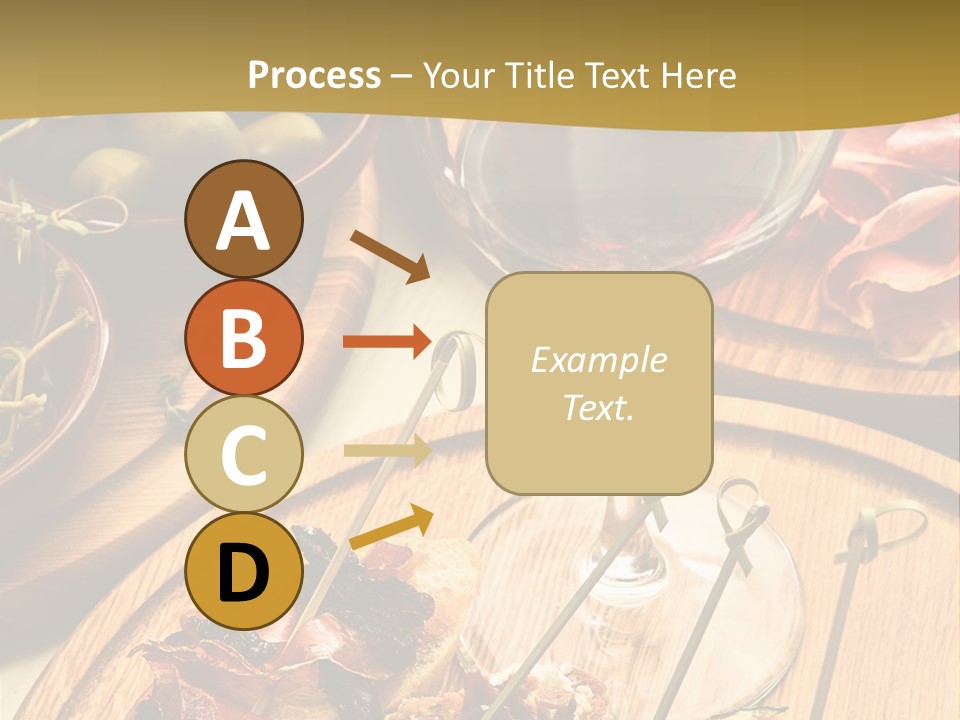 Process – Your Title Text Here

A

B

C

D

Example Text.